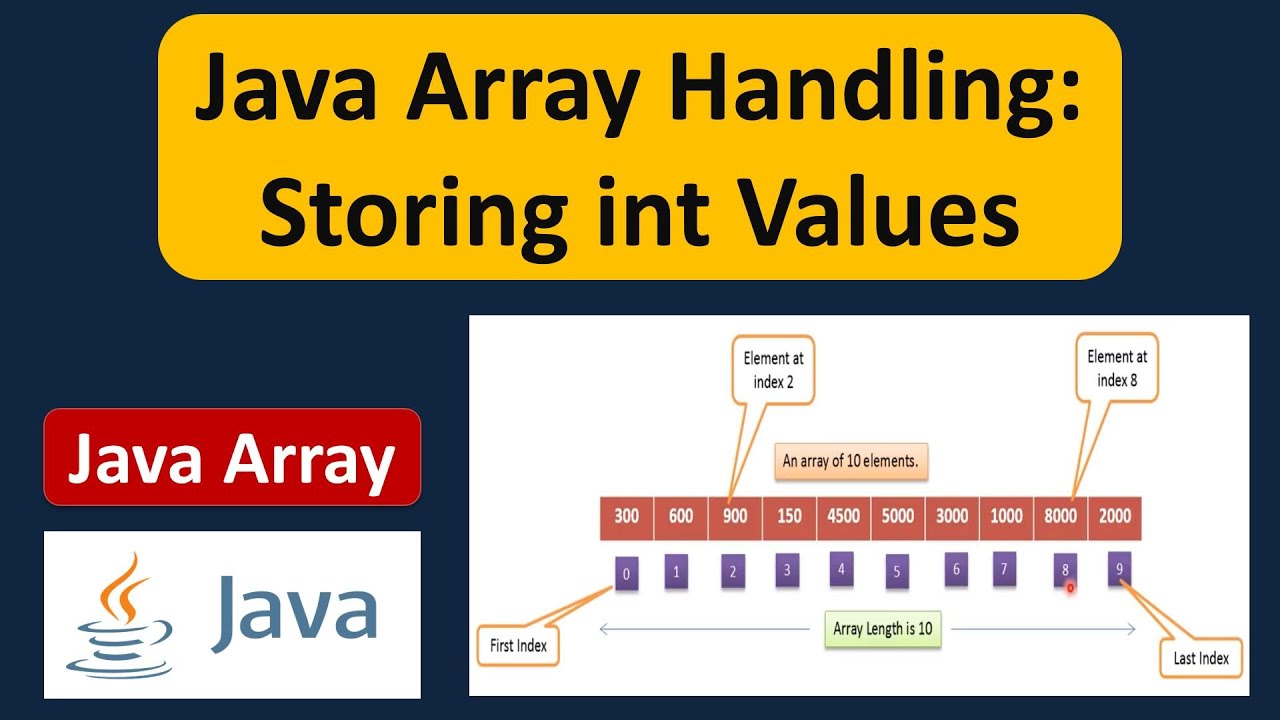 Java Array Handling: Storing int Values

Java Array

Java

Element at index 2

Element at index 8

An array of 10 elements.

| 300 | 600 | 900 | 150 | 4500 | 5000 | 3000 | 1000 | 8000 | 2000 |
|---|---|---|---|---|---|---|---|---|---|
| 0 | 1 | 2 | 3 | 4 | 5 | 6 | 7 | 8 | 9 |

First Index

Array Length is 10

Last Index